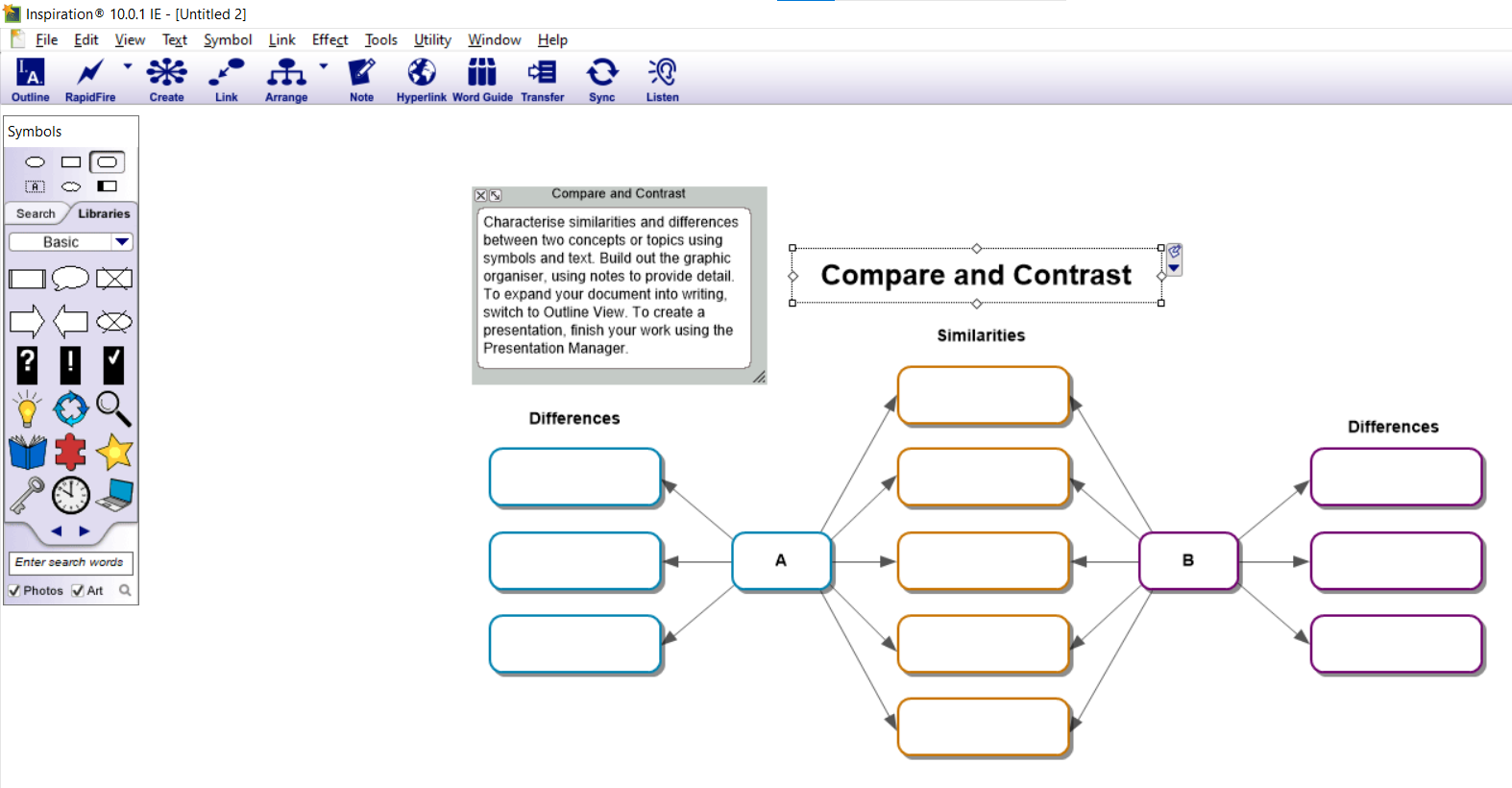 Inspiration® 10.0.1 IE - [Untitled 2]

File Edit View Text Symbol Link Effect Tools Utility Window Help

Outline RapidFire Create Link Arrange Note Hyperlink Word Guide Transfer Sync Listen

Symbols

Search Libraries

Basic

Enter search words

Photos Art

Compare and Contrast

Characterise similarities and differences between two concepts or topics using symbols and text. Build out the graphic organiser, using notes to provide detail. To expand your document into writing, switch to Outline View. To create a presentation, finish your work using the Presentation Manager.

Compare and Contrast

Similarities

Differences

Differences

A

B